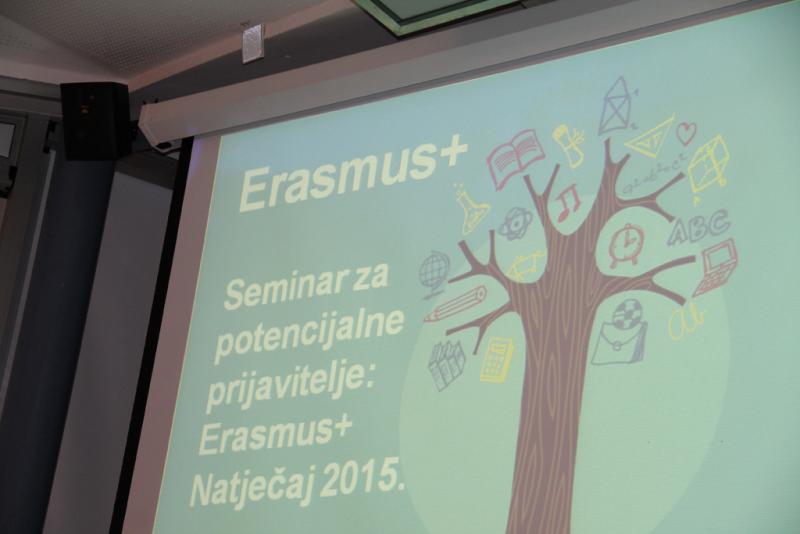 Erasmus+

Seminar za potencijalne prijavitelje: Erasmus+ Natječaj 2015.

ABC